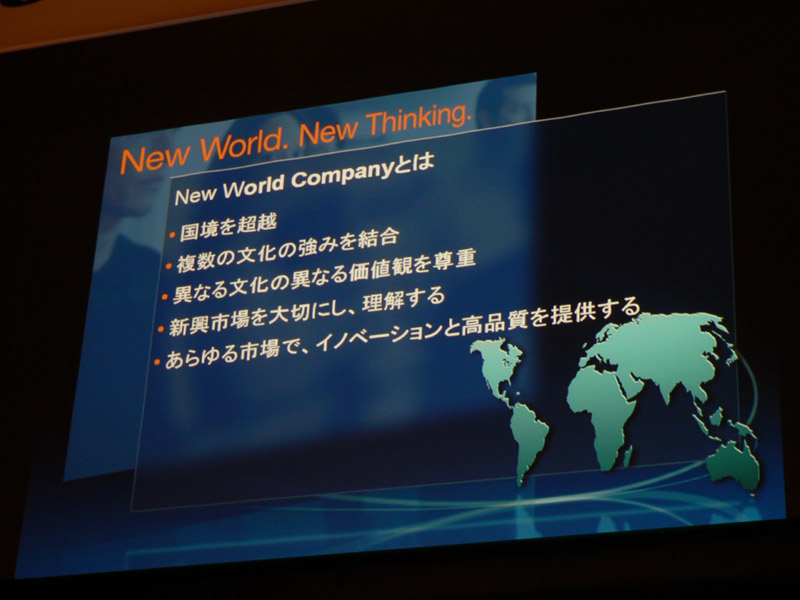 New World. New Thinking.

New World Companyとは

• 国境を超越
• 複数の文化の強みを結合
• 異なる文化の異なる価値観を尊重
• 新興市場を大切にし、理解する
• あらゆる市場で、イノベーションと高品質を提供する